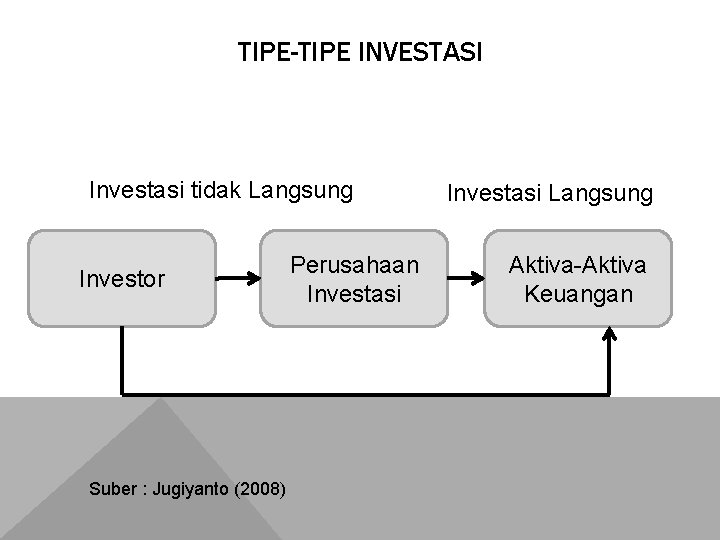 TIPE-TIPE INVESTASI

Investasi tidak Langsung

Investasi Langsung

Investor

Perusahaan Investasi

Aktiva-Aktiva Keuangan

Suber : Jugiyanto (2008)